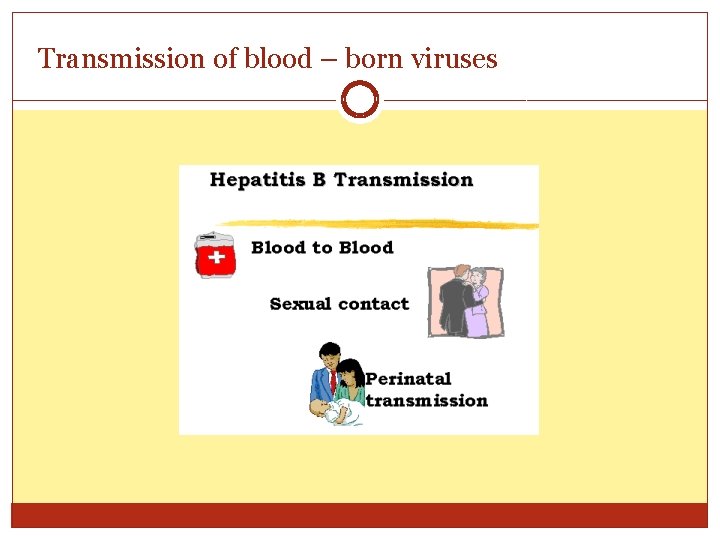 Transmission of blood – born viruses

Hepatitis B Transmission

Blood to Blood

Sexual contact

Perinatal transmission